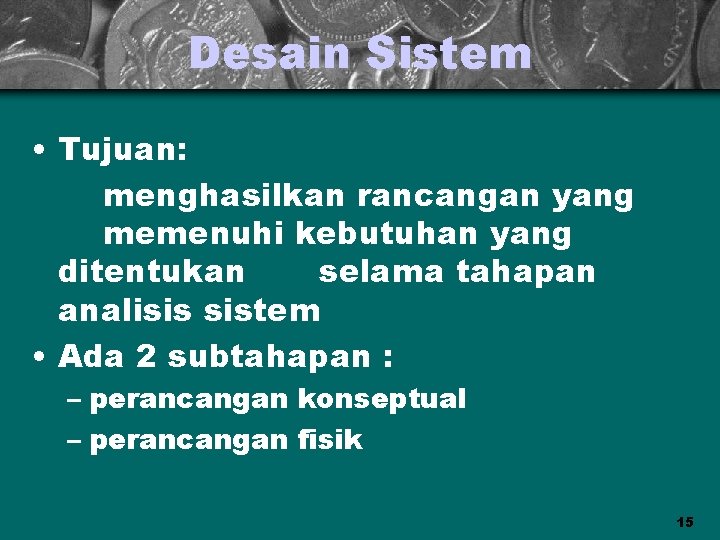 Desain Sistem

• Tujuan:

menghasilkan rancangan yang memenuhi kebutuhan yang ditentukan selama tahapan analisis sistem

• Ada 2 subtahapan :

– perancangan konseptual

– perancangan fisik

15